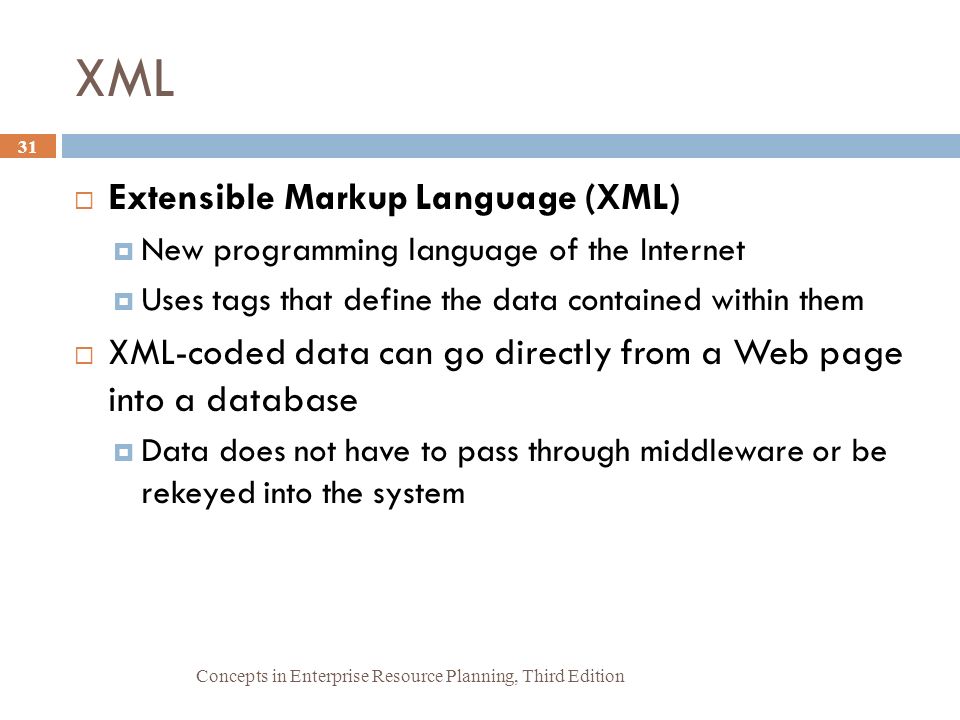 XML

31

Extensible Markup Language (XML)

New programming language of the Internet

Uses tags that define the data contained within them

XML-coded data can go directly from a Web page into a database

Data does not have to pass through middleware or be rekeyed into the system

Concepts in Enterprise Resource Planning, Third Edition